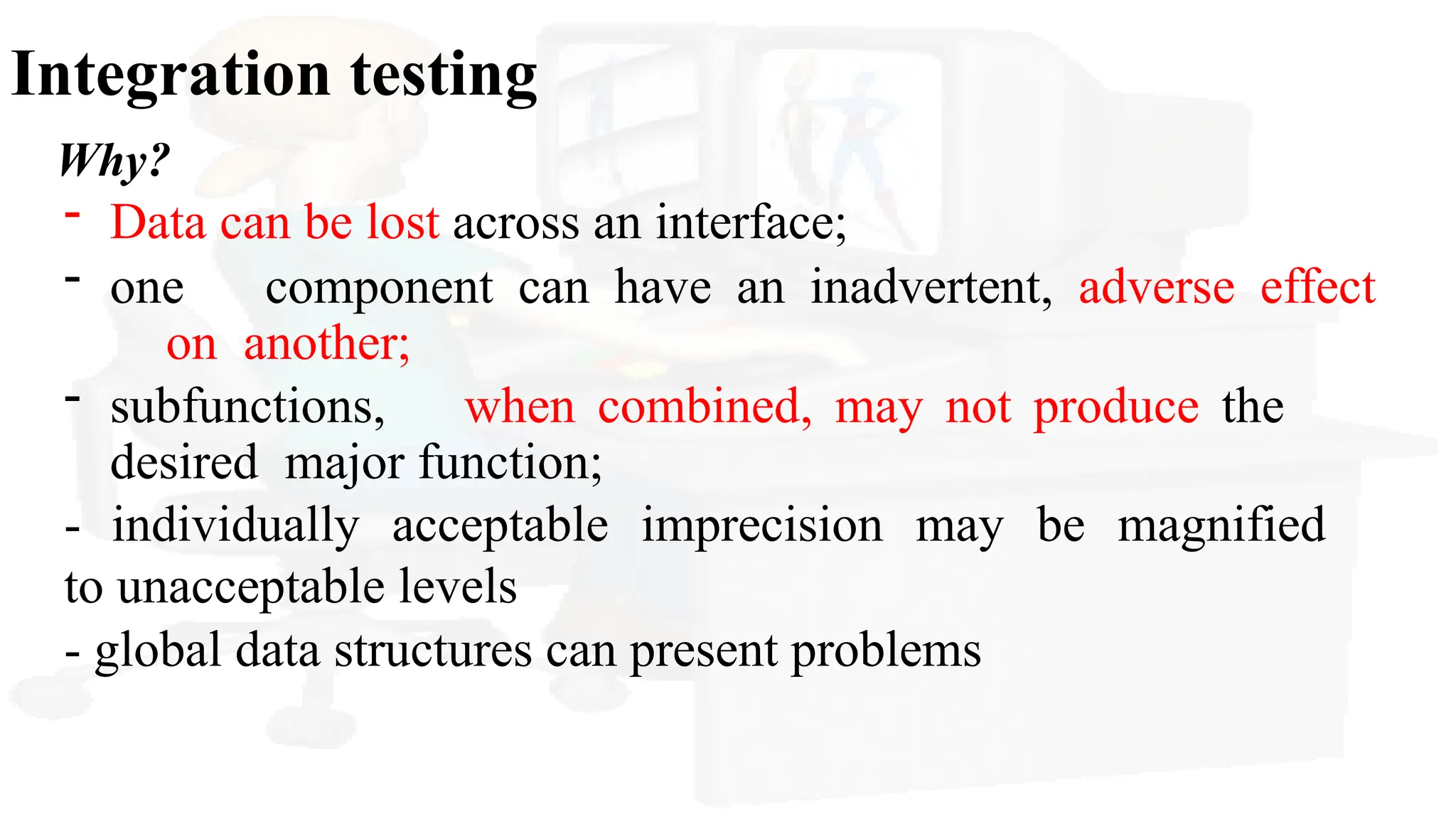 Integration testing

Why?

- Data can be lost across an interface;
- one component can have an inadvertent, adverse effect on another;
- subfunctions, when combined, may not produce the desired major function;
- individually acceptable imprecision may be magnified to unacceptable levels
- global data structures can present problems